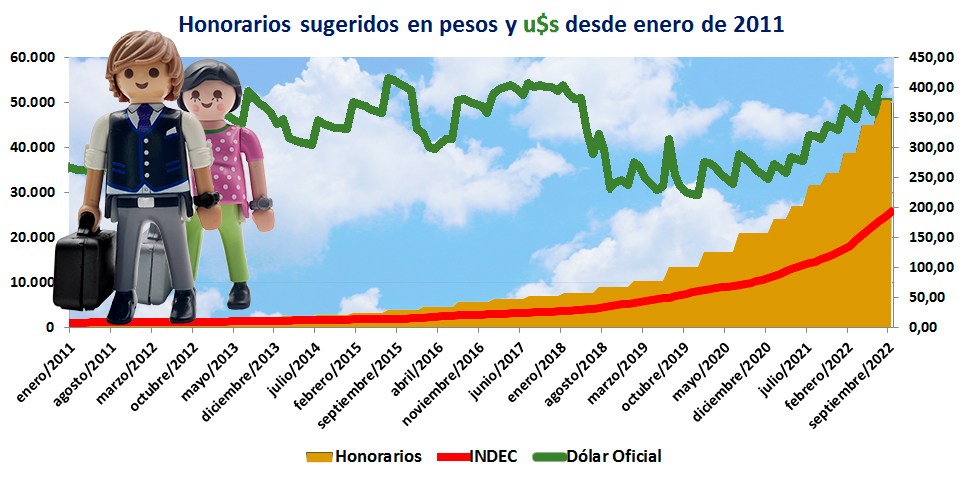 Honorarios sugeridos en pesos y u$s desde enero de 2011

60.000
50.000
40.000
30.000
20.000
10.000
0

450,00
400,00
350,00
300,00
250,00
200,00
150,00
100,00
50,00
0,00

enero/2011
agosto/2011
marzo/2012
octubre/2012
mayo/2013
diciembre/2013
julio/2014
febrero/2015
septiembre/2015
abril/2016
noviembre/2016
junio/2017
enero/2018
agosto/2018
marzo/2019
octubre/2019
mayo/2020
diciembre/2020
julio/2021
febrero/2022
septiembre/2022

Honorarios
INDEC
Dólar Oficial